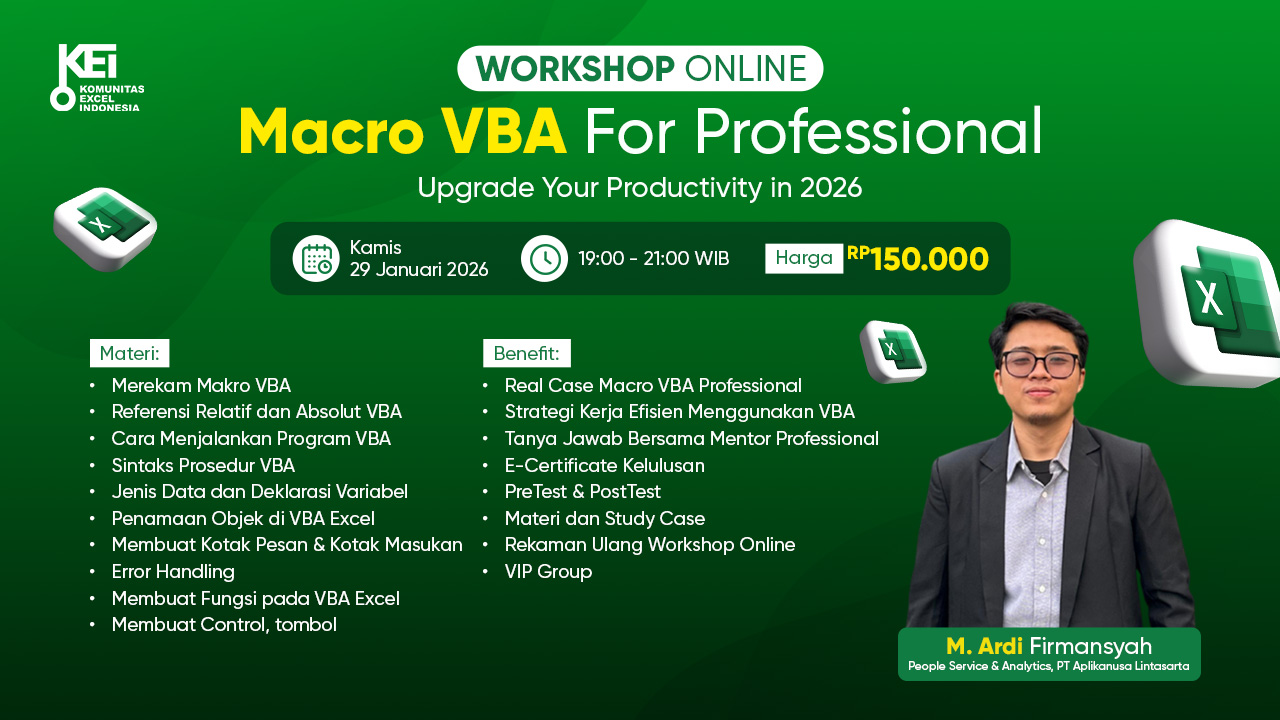 KEI
KOMUNITAS EXCEL INDONESIA

WORKSHOP ONLINE

Macro VBA For Professional

Upgrade Your Productivity in 2026

Kamis
29 Januari 2026

19:00 - 21:00 WIB

Harga RP150.000

Materi:
• Merekam Makro VBA
• Referensi Relatif dan Absolut VBA
• Cara Menjalankan Program VBA
• Sintaks Prosedur VBA
• Jenis Data dan Deklarasi Variabel
• Penamaan Objek di VBA Excel
• Membuat Kotak Pesan & Kotak Masukan
• Error Handling
• Membuat Fungsi pada VBA Excel
• Membuat Control, tombol

Benefit:
• Real Case Macro VBA Professional
• Strategi Kerja Efisien Menggunakan VBA
• Tanya Jawab Bersama Mentor Professional
• E-Certificate Kelulusan
• PreTest & PostTest
• Materi dan Study Case
• Rekaman Ulang Workshop Online
• VIP Group

M. Ardi Firmansyah
People Service & Analytics, PT Aplikanusa Lintasarta